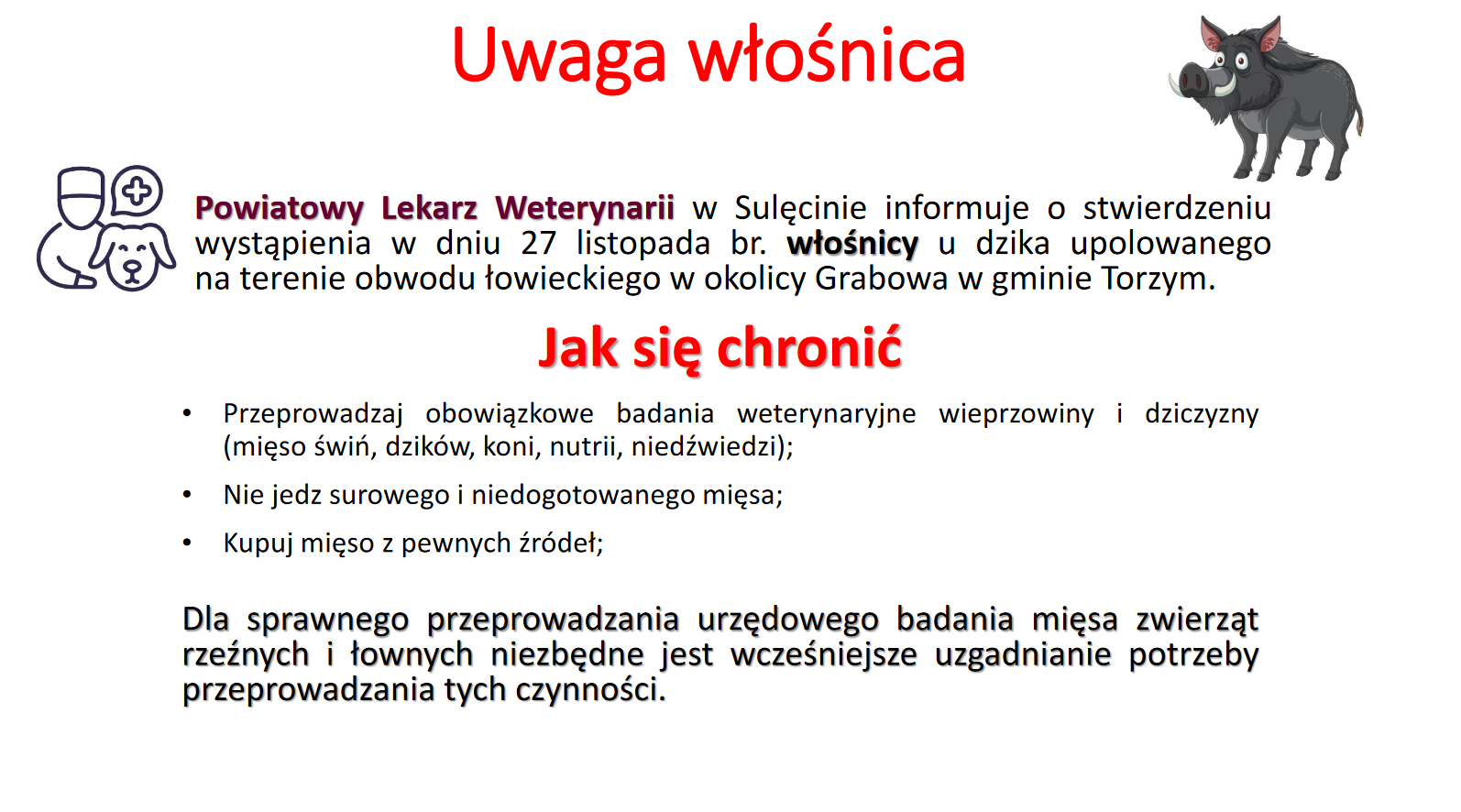 Uwaga włośnica

Powiatowy Lekarz Weterynarii w Sulęcinie informuje o stwierdzeniu wystąpienia w dniu 27 listopada br. włośnicy u dzika upolowanego na terenie obwodu łowieckiego w okolicy Grabowa w gminie Torzym.

Jak się chronić

• Przeprowadzaj obowiązkowe badania weterynaryjne wieprzowiny i dziczyzny (mięso świń, dzików, koni, nutrii, niedźwiedzi);

• Nie jedz surowego i niedogotowanego mięsa;

• Kupuj mięso z pewnych źródeł;

Dla sprawnego przeprowadzania urzędowego badania mięsa zwierząt rzeźnych i łownych niezbędne jest wcześniejsze uzgadnianie potrzeby przeprowadzania tych czynności.